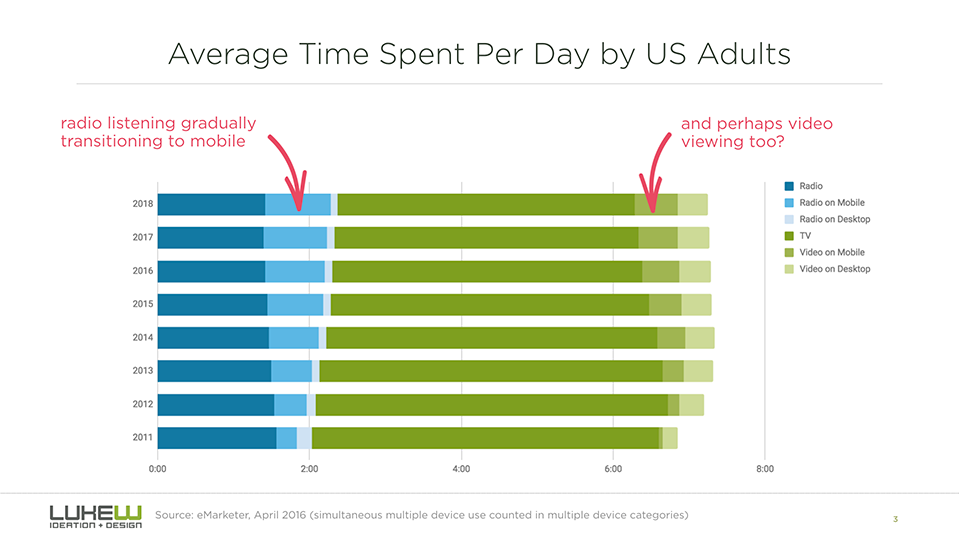 Average Time Spent Per Day by US Adults

radio listening gradually transitioning to mobile

and perhaps video viewing too?

2018
2017
2016
2015
2014
2013
2012
2011

0:00
2:00
4:00
6:00
8:00

Radio
Radio on Mobile
Radio on Desktop
TV
Video on Mobile
Video on Desktop

LUKEW IDEATION + DESIGN

Source: eMarketer, April 2016 (simultaneous multiple device use counted in multiple device categories)

3